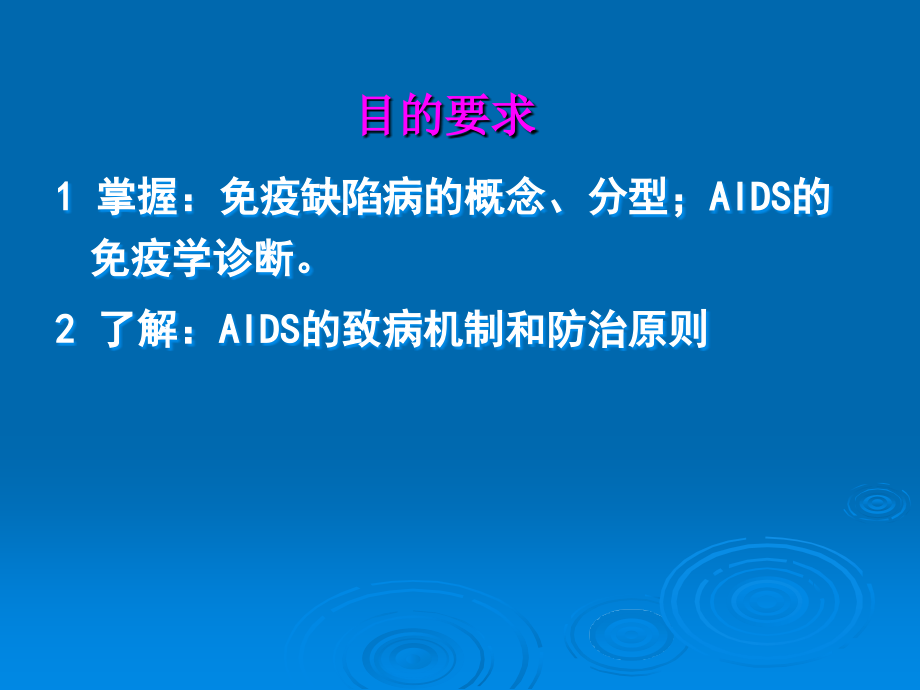 目的要求

1 掌握：免疫缺陷病的概念、分型；AIDS的免疫学诊断。

2 了解：AIDS的致病机制和防治原则